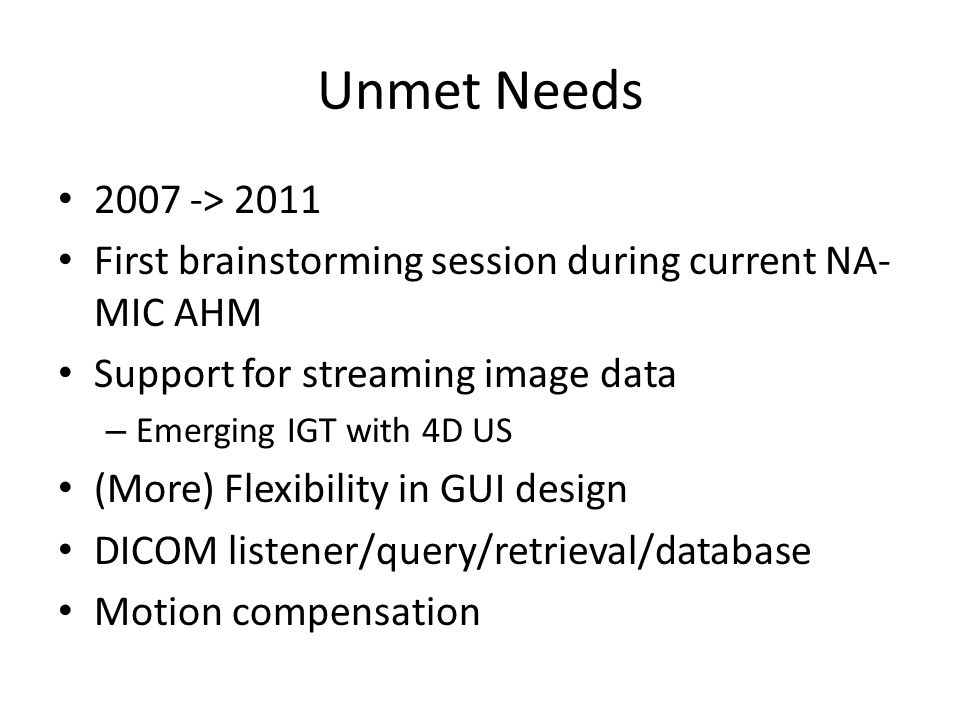 Unmet Needs

• 2007 -> 2011
• First brainstorming session during current NA-MIC AHM
• Support for streaming image data
  – Emerging IGT with 4D US
• (More) Flexibility in GUI design
• DICOM listener/query/retrieval/database
• Motion compensation